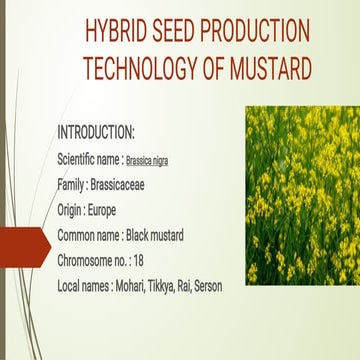 HYBRID SEED PRODUCTION TECHNOLOGY OF MUSTARD

INTRODUCTION:

Scientific name : Brassica nigra

Family : Brassicaceae

Origin : Europe

Common name : Black mustard

Chromosome no. : 18

Local names : Mohari, Tikkya, Rai, Serson